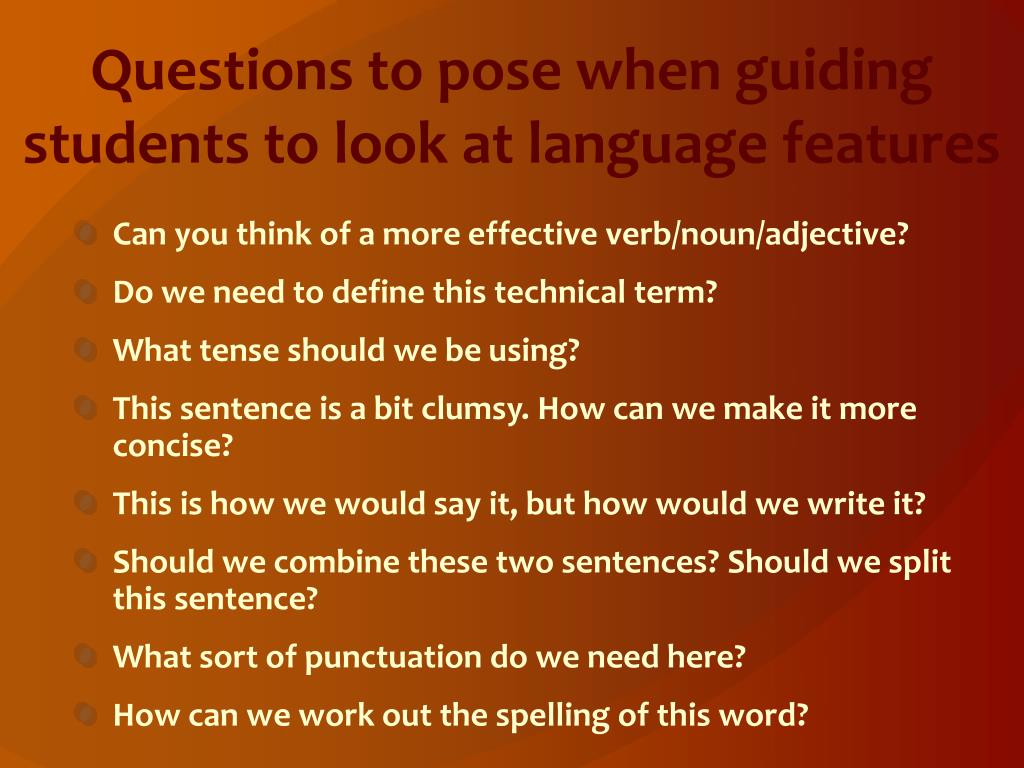 Questions to pose when guiding students to look at language features

Can you think of a more effective verb/noun/adjective?

Do we need to define this technical term?

What tense should we be using?

This sentence is a bit clumsy. How can we make it more concise?

This is how we would say it, but how would we write it?

Should we combine these two sentences? Should we split this sentence?

What sort of punctuation do we need here?

How can we work out the spelling of this word?